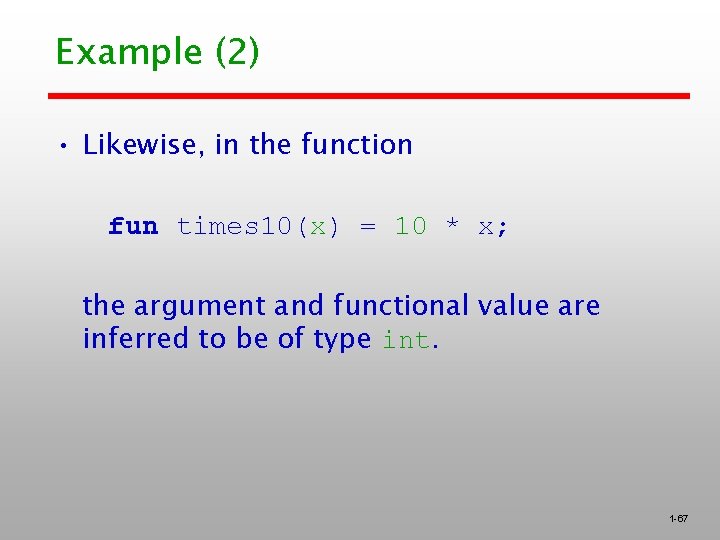 Example (2)

• Likewise, in the function

fun times10(x) = 10 * x;

the argument and functional value are inferred to be of type int.

1-67